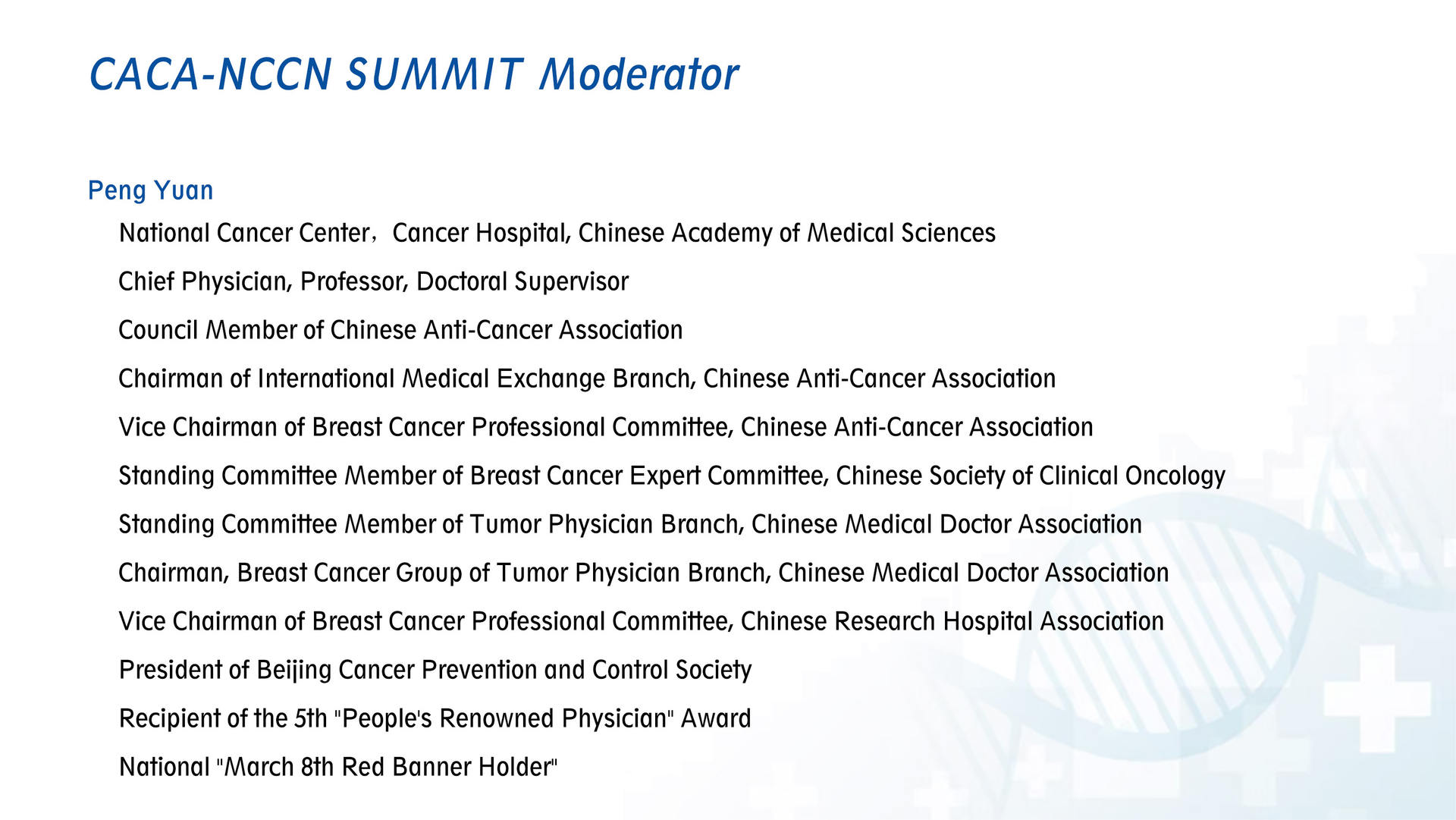 CACA-NCCN SUMMIT Moderator

Peng Yuan

National Cancer Center，Cancer Hospital, Chinese Academy of Medical Sciences

Chief Physician, Professor, Doctoral Supervisor

Council Member of Chinese Anti-Cancer Association

Chairman of International Medical Exchange Branch, Chinese Anti-Cancer Association

Vice Chairman of Breast Cancer Professional Committee, Chinese Anti-Cancer Association

Standing Committee Member of Breast Cancer Expert Committee, Chinese Society of Clinical Oncology

Standing Committee Member of Tumor Physician Branch, Chinese Medical Doctor Association

Chairman, Breast Cancer Group of Tumor Physician Branch, Chinese Medical Doctor Association

Vice Chairman of Breast Cancer Professional Committee, Chinese Research Hospital Association

President of Beijing Cancer Prevention and Control Society

Recipient of the 5th "People's Renowned Physician" Award

National "March 8th Red Banner Holder"